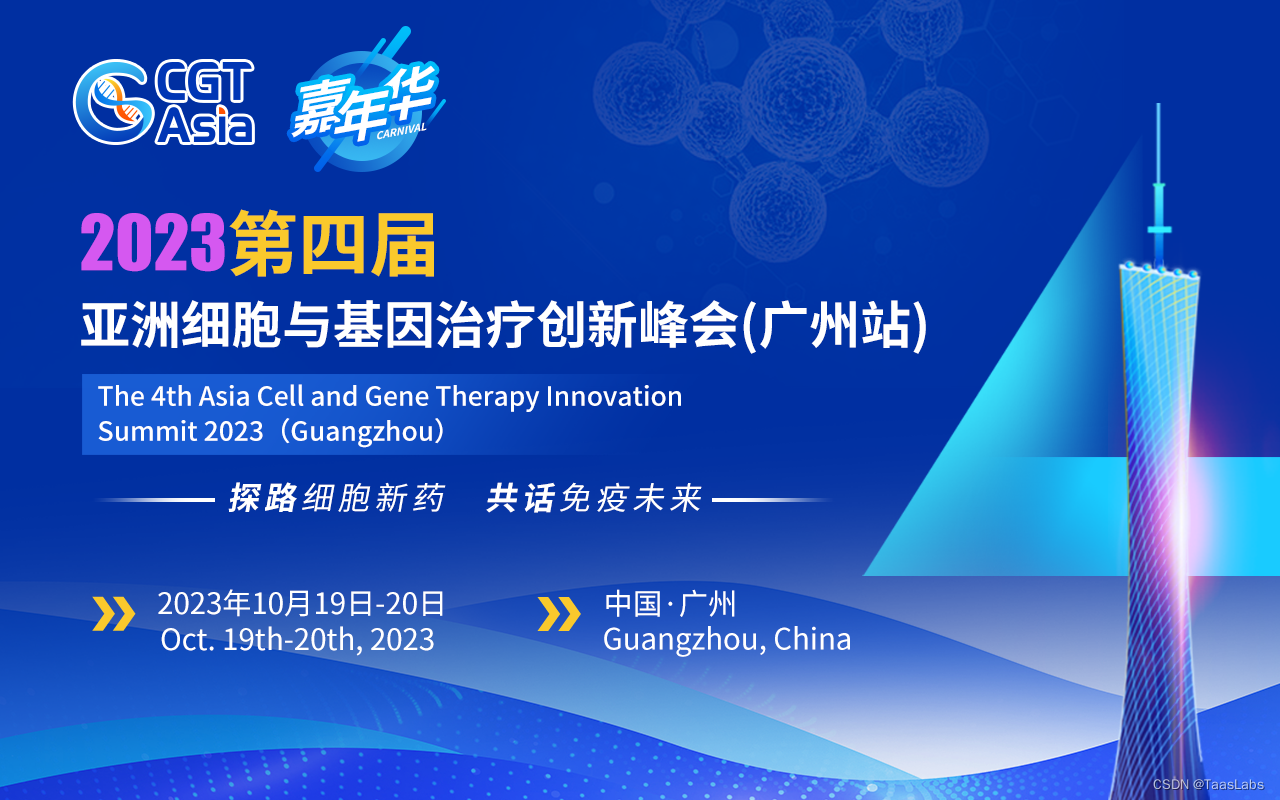 CGT Asia

嘉年华
CARNIVAL

2023第四届
亚洲细胞与基因治疗创新峰会(广州站)

The 4th Asia Cell and Gene Therapy Innovation Summit 2023（Guangzhou）

探路细胞新药 共话免疫未来

2023年10月19日-20日
Oct. 19th-20th, 2023

中国·广州
Guangzhou, China

CSDN @TaasLabs